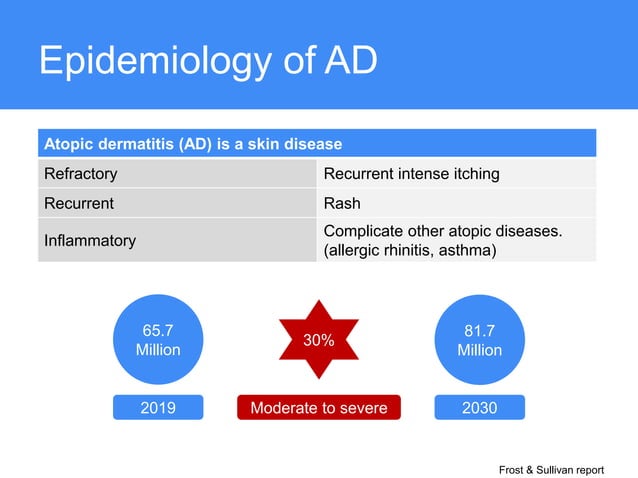 Epidemiology of AD

| Atopic dermatitis (AD) is a skin disease | |
|---|---|
| Refractory | Recurrent intense itching |
| Recurrent | Rash |
| Inflammatory | Complicate other atopic diseases. (allergic rhinitis, asthma) |

65.7 Million

2019

30%

Moderate to severe

81.7 Million

2030

Frost & Sullivan report